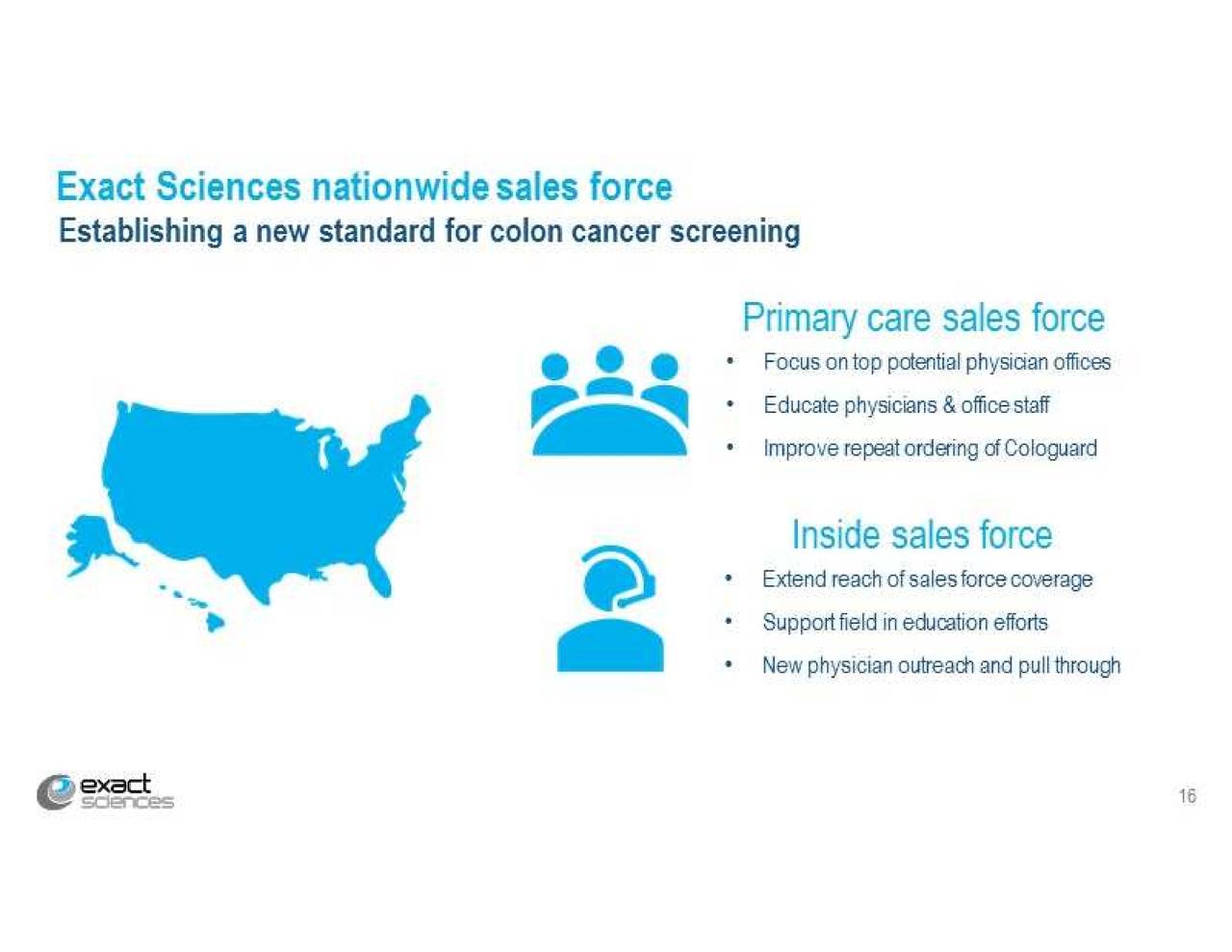 Exact Sciences nationwide sales force
Establishing a new standard for colon cancer screening

Primary care sales force
• Focus on top potential physician offices
• Educate physicians & office staff
• Improve repeat ordering of Cologuard

Inside sales force
• Extend reach of sales force coverage
• Support field in education efforts
• New physician outreach and pull through

exact sciences

16